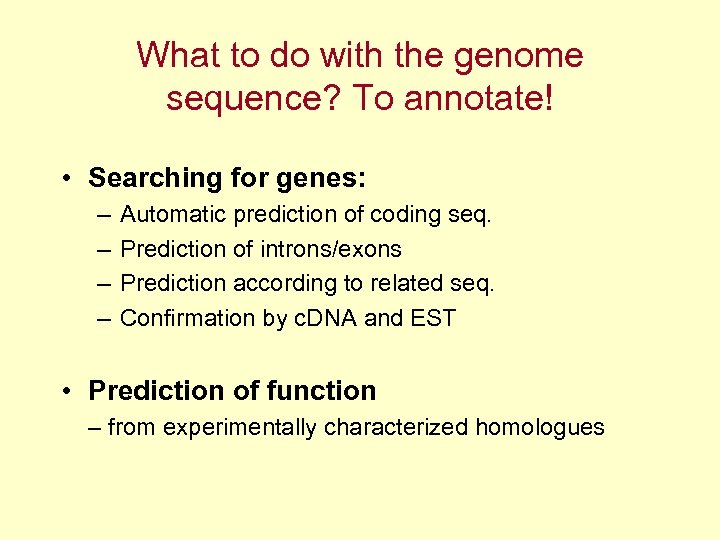 What to do with the genome sequence? To annotate!

• Searching for genes:
– Automatic prediction of coding seq.
– Prediction of introns/exons
– Prediction according to related seq.
– Confirmation by cDNA and EST

• Prediction of function
– from experimentally characterized homologues